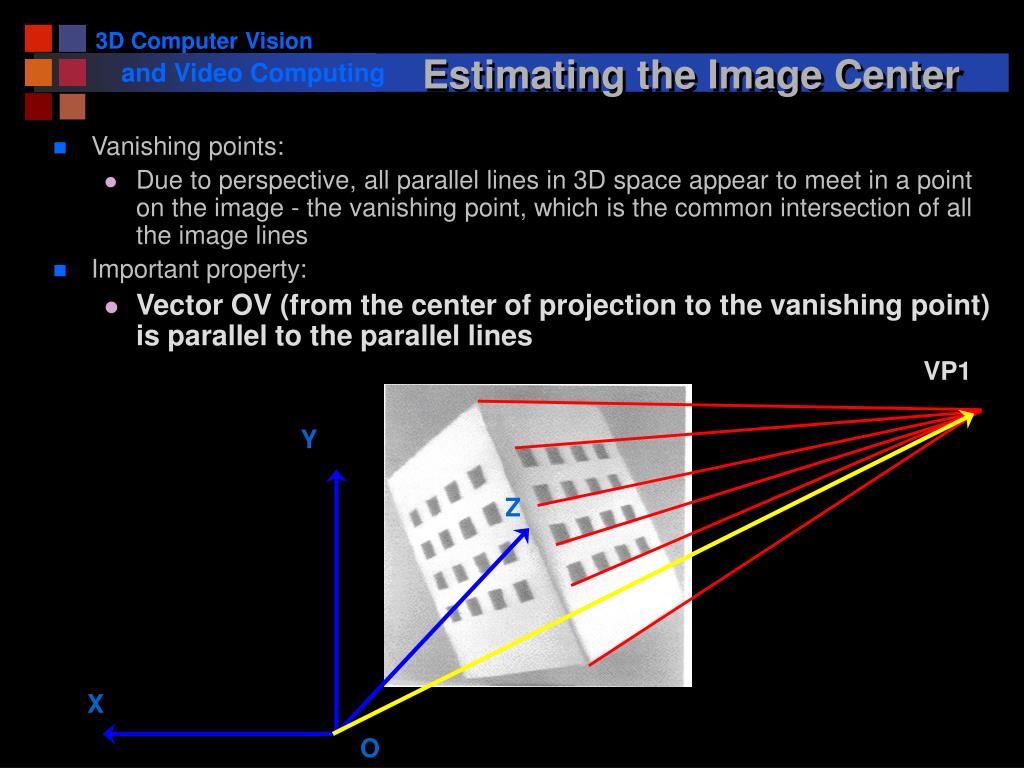 3D Computer Vision
and Video Computing

Estimating the Image Center

Vanishing points:

Due to perspective, all parallel lines in 3D space appear to meet in a point on the image - the vanishing point, which is the common intersection of all the image lines

Important property:

Vector OV (from the center of projection to the vanishing point) is parallel to the parallel lines

VP1

Y

Z

X

O